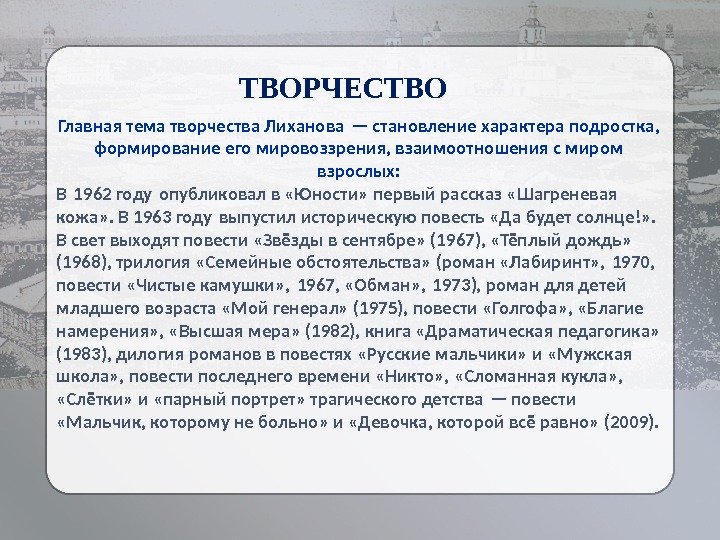 ТВОРЧЕСТВО

Главная тема творчества Лиханова — становление характера подростка, формирование его мировоззрения, взаимоотношения с миром взрослых:

В 1962 году опубликовал в «Юности» первый рассказ «Шагреневая кожа». В 1963 году выпустил историческую повесть «Да будет солнце!». В свет выходят повести «Звёзды в сентябре» (1967), «Тёплый дождь» (1968), трилогия «Семейные обстоятельства» (роман «Лабиринт», 1970, повести «Чистые камушки», 1967, «Обман», 1973), роман для детей младшего возраста «Мой генерал» (1975), повести «Голгофа», «Благие намерения», «Высшая мера» (1982), книга «Драматическая педагогика» (1983), дилогия романов в повестях «Русские мальчики» и «Мужская школа», повести последнего времени «Никто», «Сломанная кукла», «Слётки» и «парный портрет» трагического детства — повести «Мальчик, которому не больно» и «Девочка, которой всё равно» (2009).